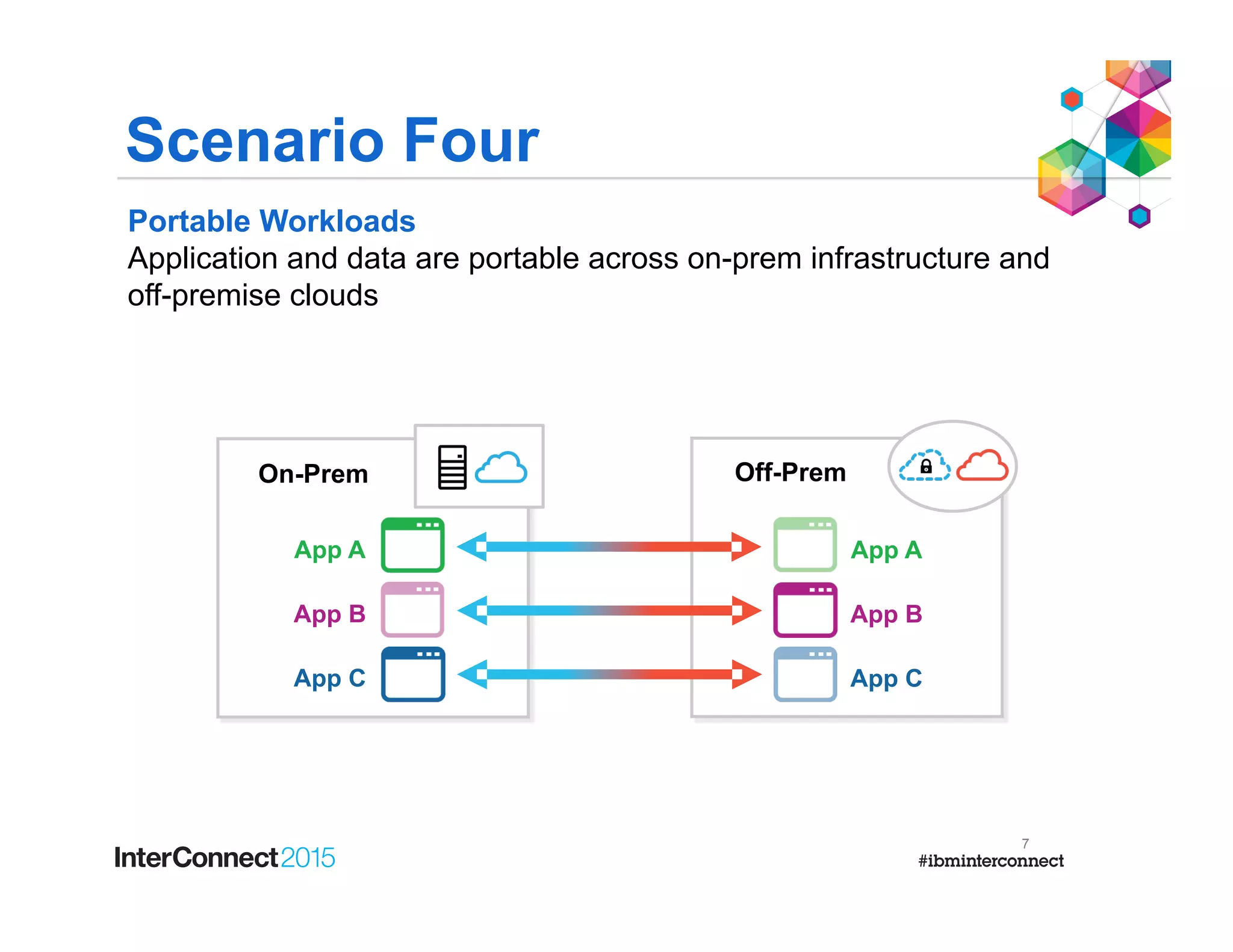 Scenario Four

Portable Workloads
Application and data are portable across on-prem infrastructure and off-premise clouds

On-Prem

App A

App B

App C

Off-Prem

App A

App B

App C

InterConnect2015

7
#ibminterconnect